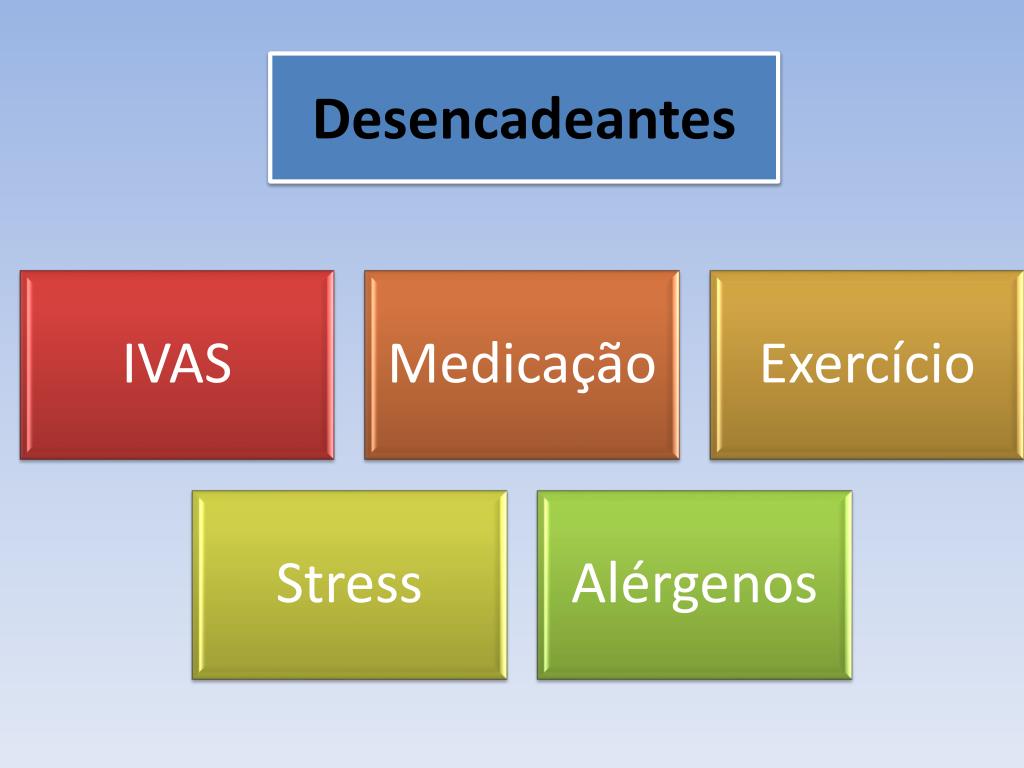 Desencadeantes

IVAS

Medicação

Exercício

Stress

Alérgenos